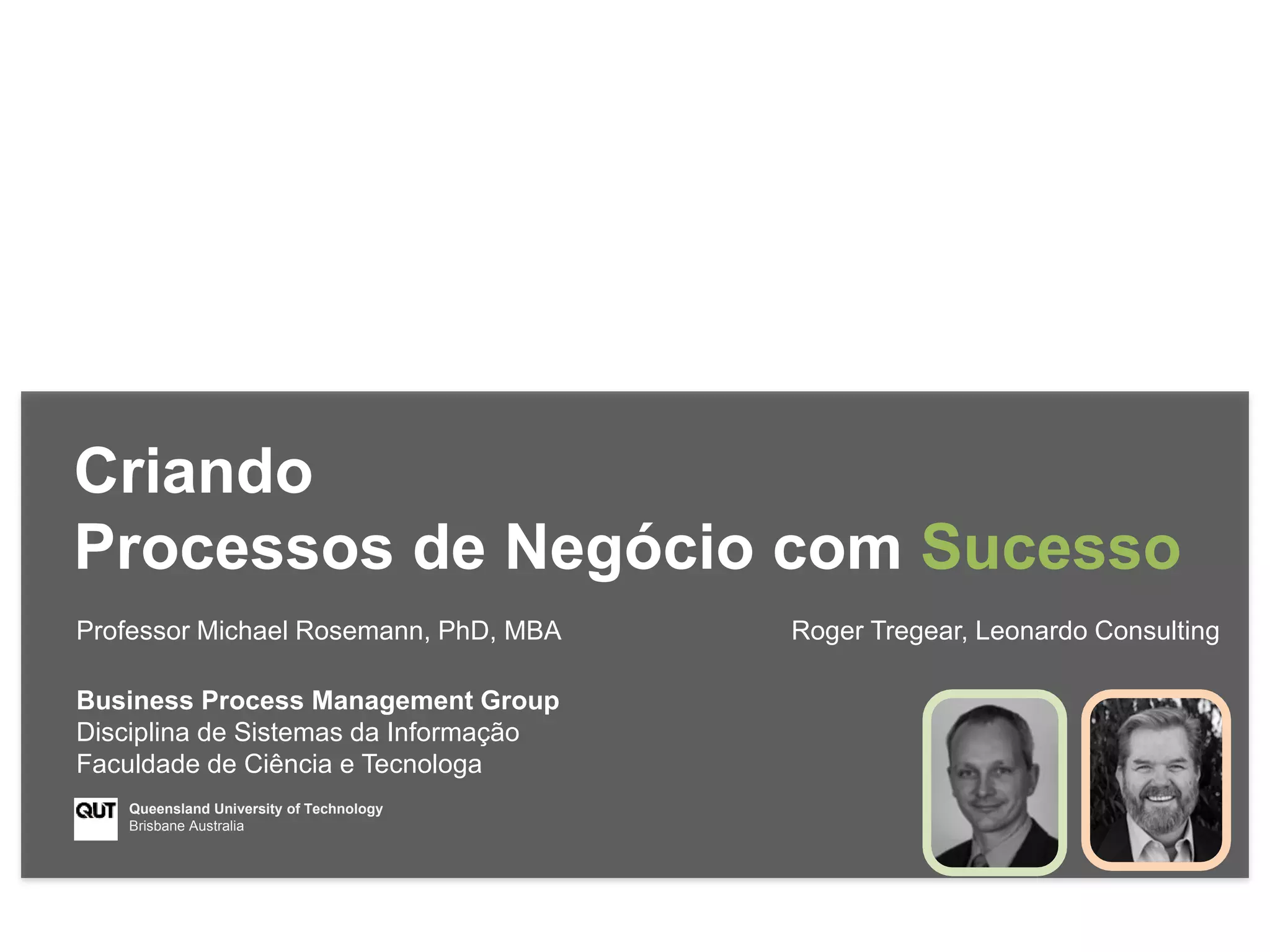 Criando
Processos de Negócio com Sucesso

Professor Michael Rosemann, PhD, MBA

Roger Tregear, Leonardo Consulting

Business Process Management Group
Disciplina de Sistemas da Informação
Faculdade de Ciência e Tecnologa

QUT Queensland University of Technology
Brisbane Australia